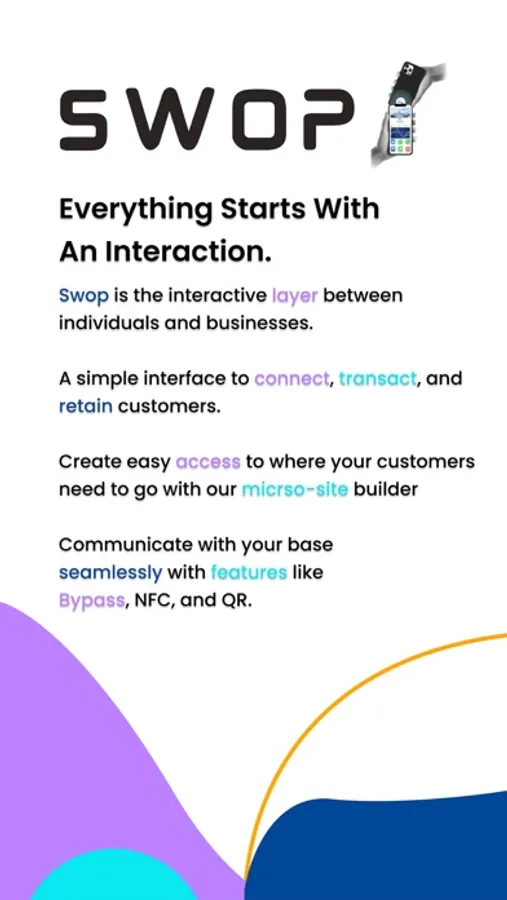 SWOP

Everything Starts With An Interaction.

Swop is the interactive layer between individuals and businesses.

A simple interface to connect, transact, and retain customers.

Create easy access to where your customers need to go with our micrso-site builder

Communicate with your base seamlessly with features like Bypass, NFC, and QR.